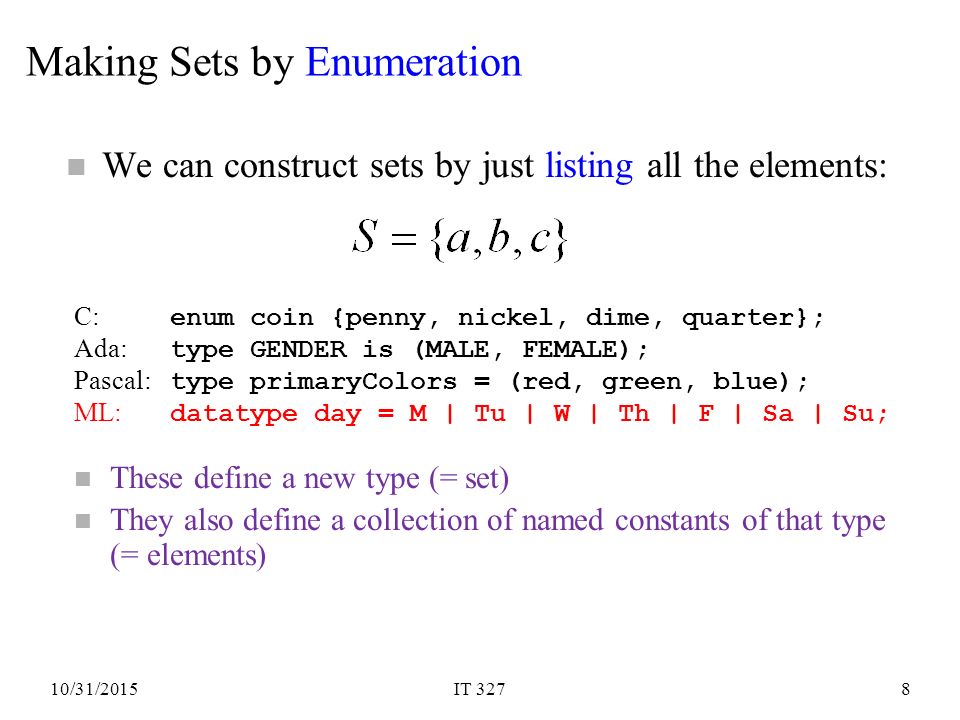 Making Sets by Enumeration

We can construct sets by just listing all the elements:

$S = \{a, b, c\}$

C: enum coin {penny, nickel, dime, quarter};
Ada: type GENDER is (MALE, FEMALE);
Pascal: type primaryColors = (red, green, blue);
ML: datatype day = M | Tu | W | Th | F | Sa | Su;

These define a new type (= set)

They also define a collection of named constants of that type (= elements)

10/31/2015 IT 327 8